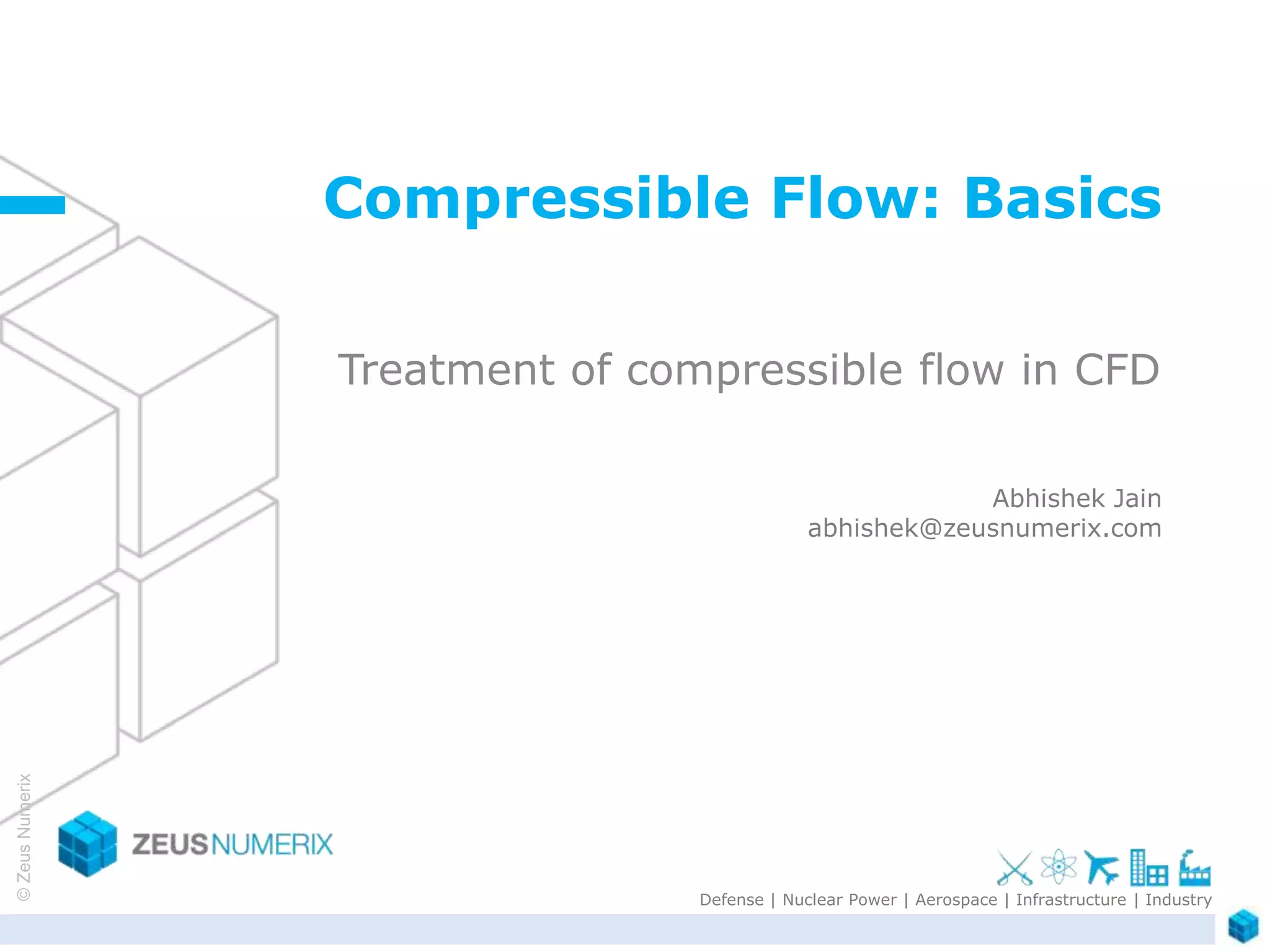 Compressible Flow: Basics

Treatment of compressible flow in CFD

Abhishek Jain
abhishek@zeusnumerix.com

© Zeus Numerix

ZEUSNUMERIX

Defense | Nuclear Power | Aerospace | Infrastructure | Industry